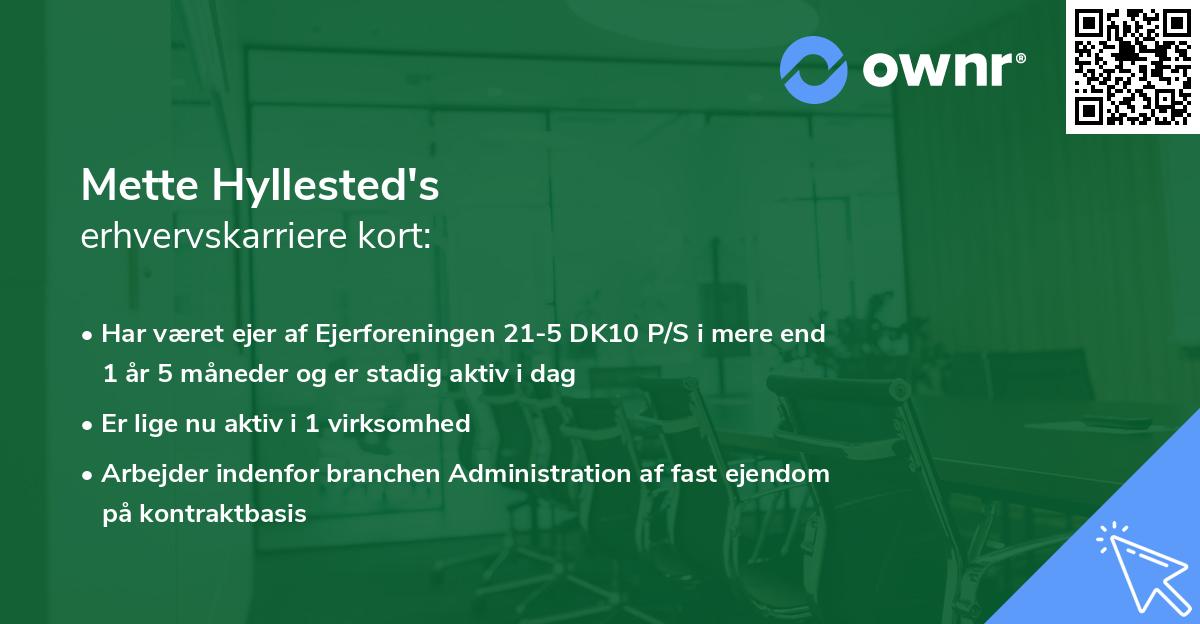 ownr®

Mette Hyllested's
erhvervskarriere kort:

• Har været ejer af Ejerforeningen 21-5 DK10 P/S i mere end 1 år 5 måneder og er stadig aktiv i dag

• Er lige nu aktiv i 1 virksomhed

• Arbejder indenfor branchen Administration af fast ejendom på kontraktbasis